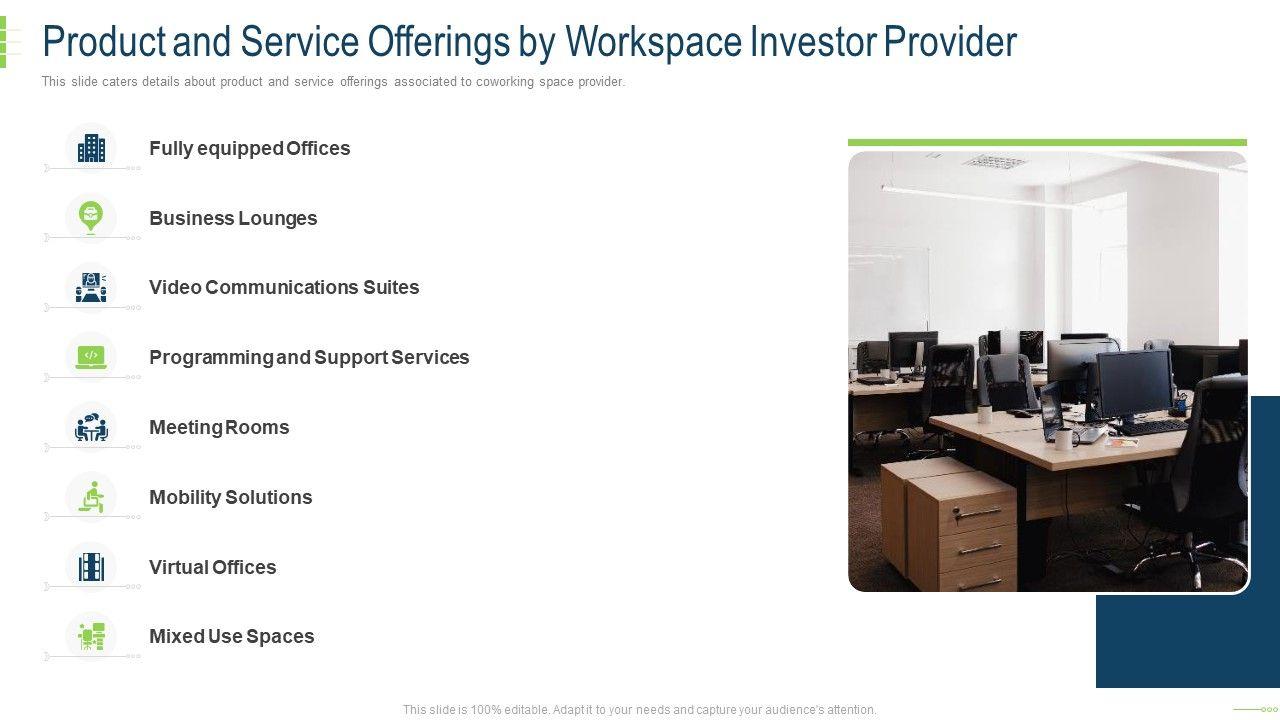 Product and Service Offerings by Workspace Investor Provider

This slide caters details about product and service offerings associated to coworking space provider.

Fully equipped Offices

Business Lounges

Video Communications Suites

Programming and Support Services

Meeting Rooms

Mobility Solutions

Virtual Offices

Mixed Use Spaces

This slide is 100% editable. Adapt it to your needs and capture your audience's attention.